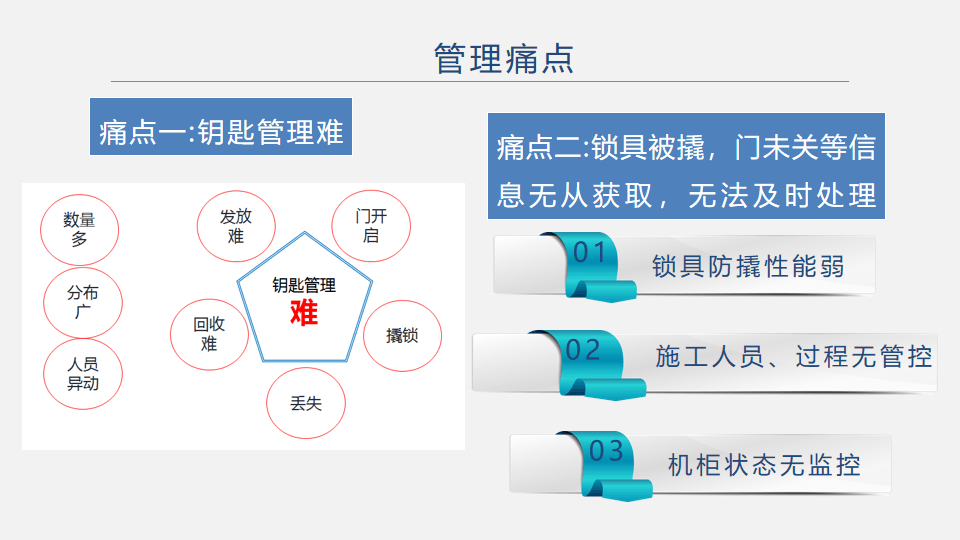 管理痛点

痛点一:钥匙管理难

数量多

分布广

人员异动

发放难

门开启

钥匙管理
难

回收难

撬锁

丢失

痛点二:锁具被撬，门未关等信息无从获取，无法及时处理

01 锁具防撬性能弱

02 施工人员、过程无管控

03 机柜状态无监控